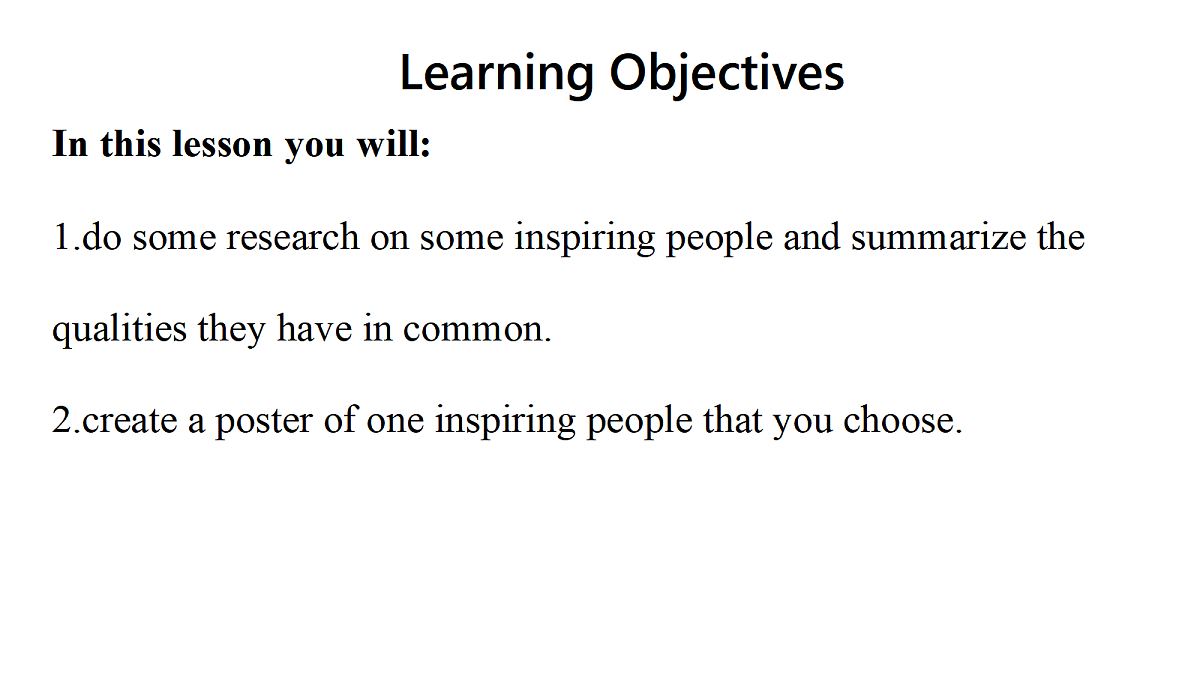 Learning Objectives

In this lesson you will:

1.do some research on some inspiring people and summarize the qualities they have in common.

2.create a poster of one inspiring people that you choose.